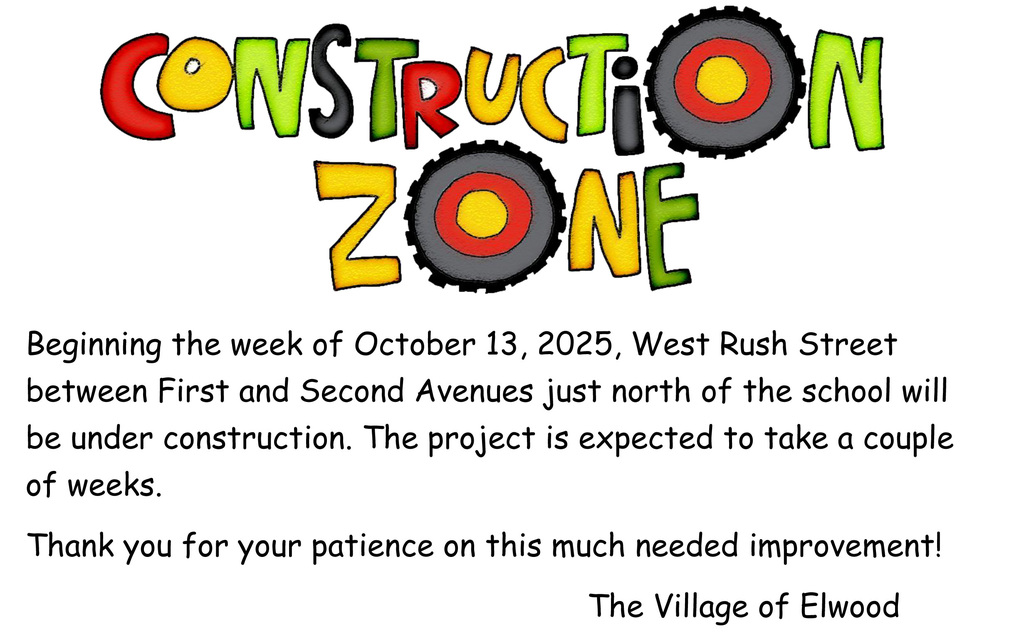 CONSTRUCTION ZONE

Beginning the week of October 13, 2025, West Rush Street between First and Second Avenues just north of the school will be under construction. The project is expected to take a couple of weeks.

Thank you for your patience on this much needed improvement!

The Village of Elwood